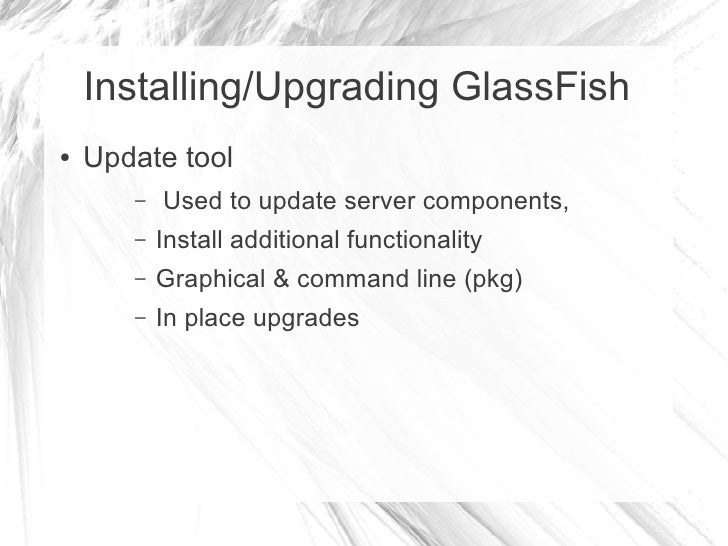 Installing/Upgrading GlassFish

• Update tool
  – Used to update server components,
  – Install additional functionality
  – Graphical & command line (pkg)
  – In place upgrades